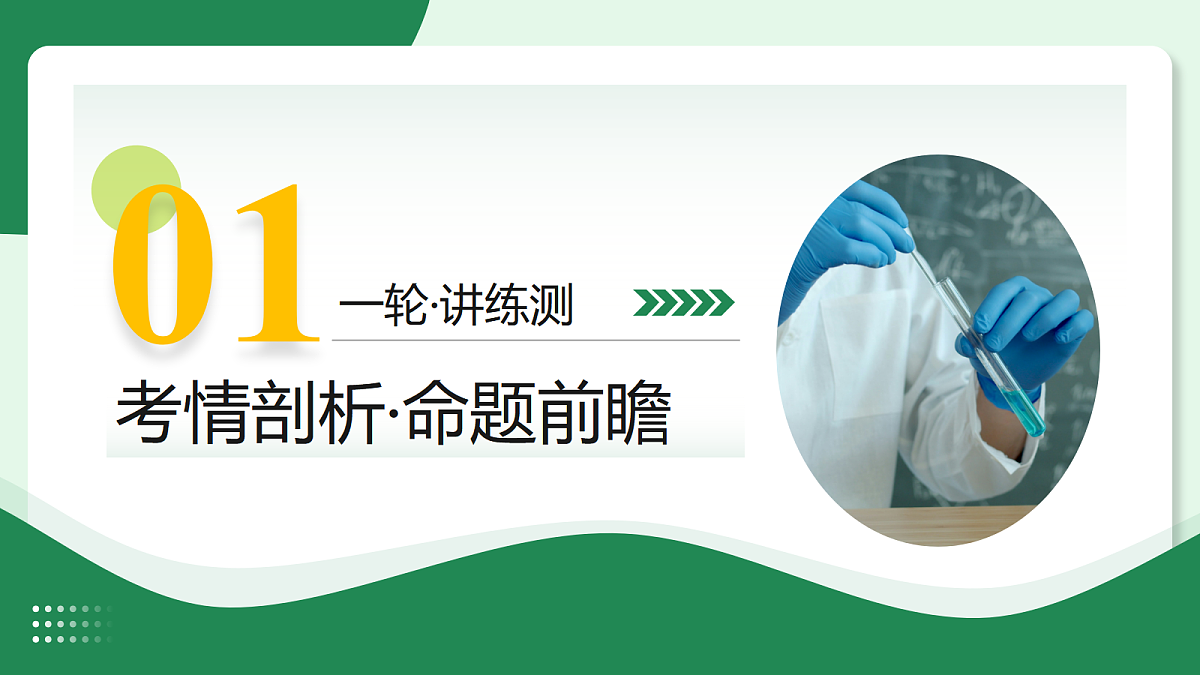 01

一轮·讲练测

考情剖析·命题前瞻